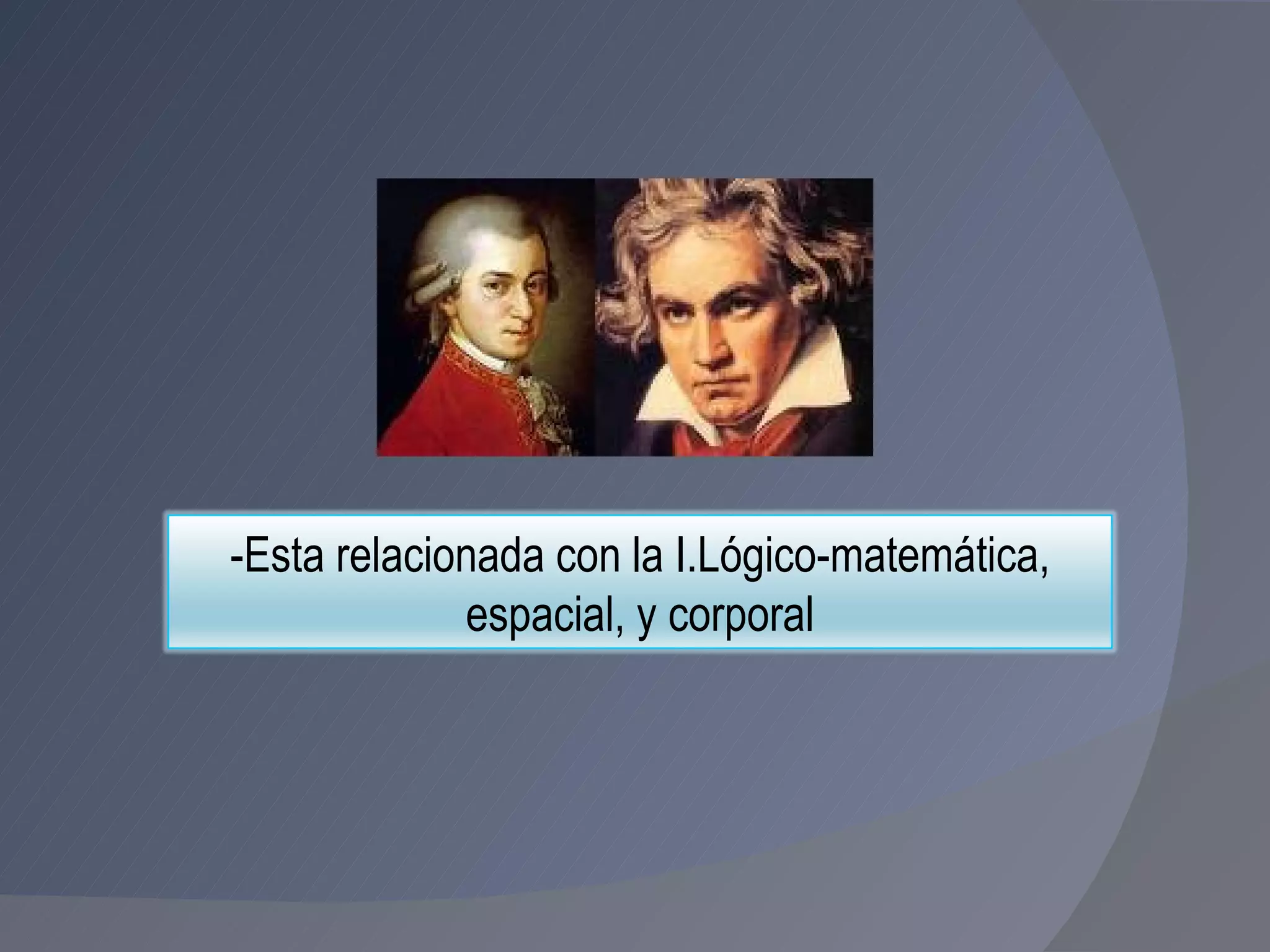 -Esta relacionada con la I.Lógico-matemática, espacial, y corporal